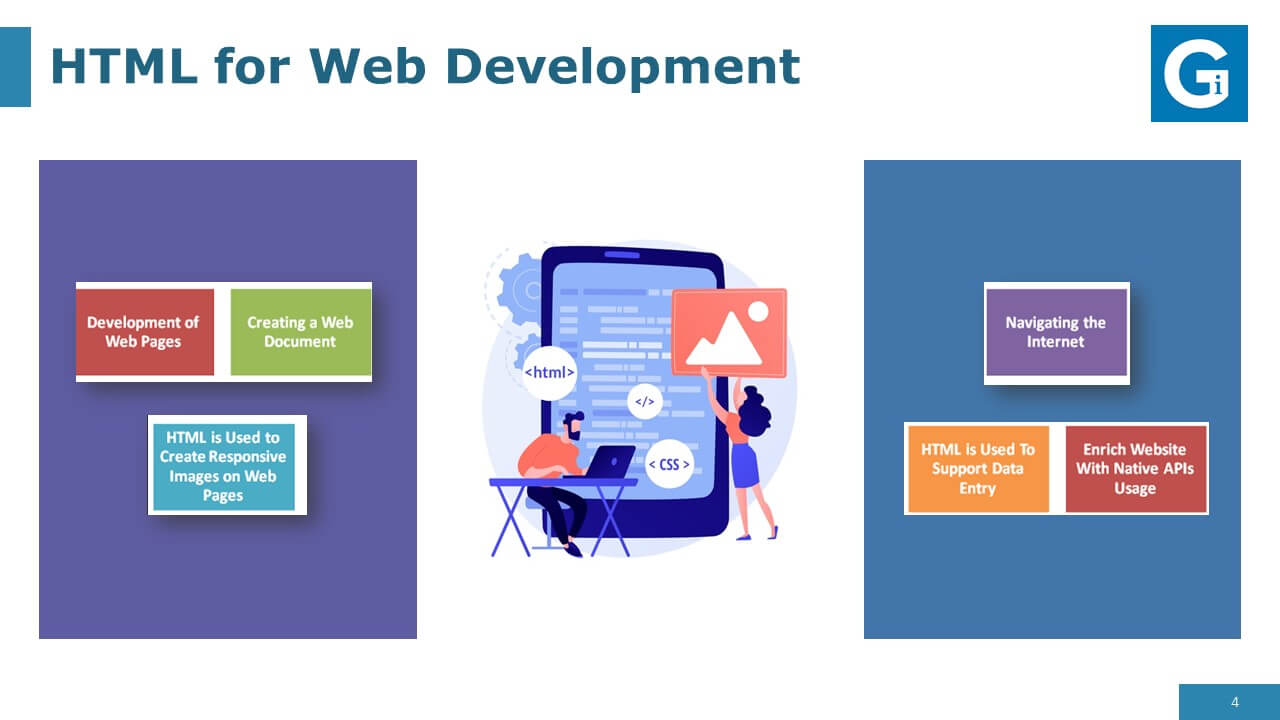 HTML for Web Development

Gi

Development of Web Pages

Creating a Web Document

HTML is Used to Create Responsive Images on Web Pages

<html>

</>

< CSS >

Navigating the Internet

HTML is Used To Support Data Entry

Enrich Website With Native APIs Usage

4